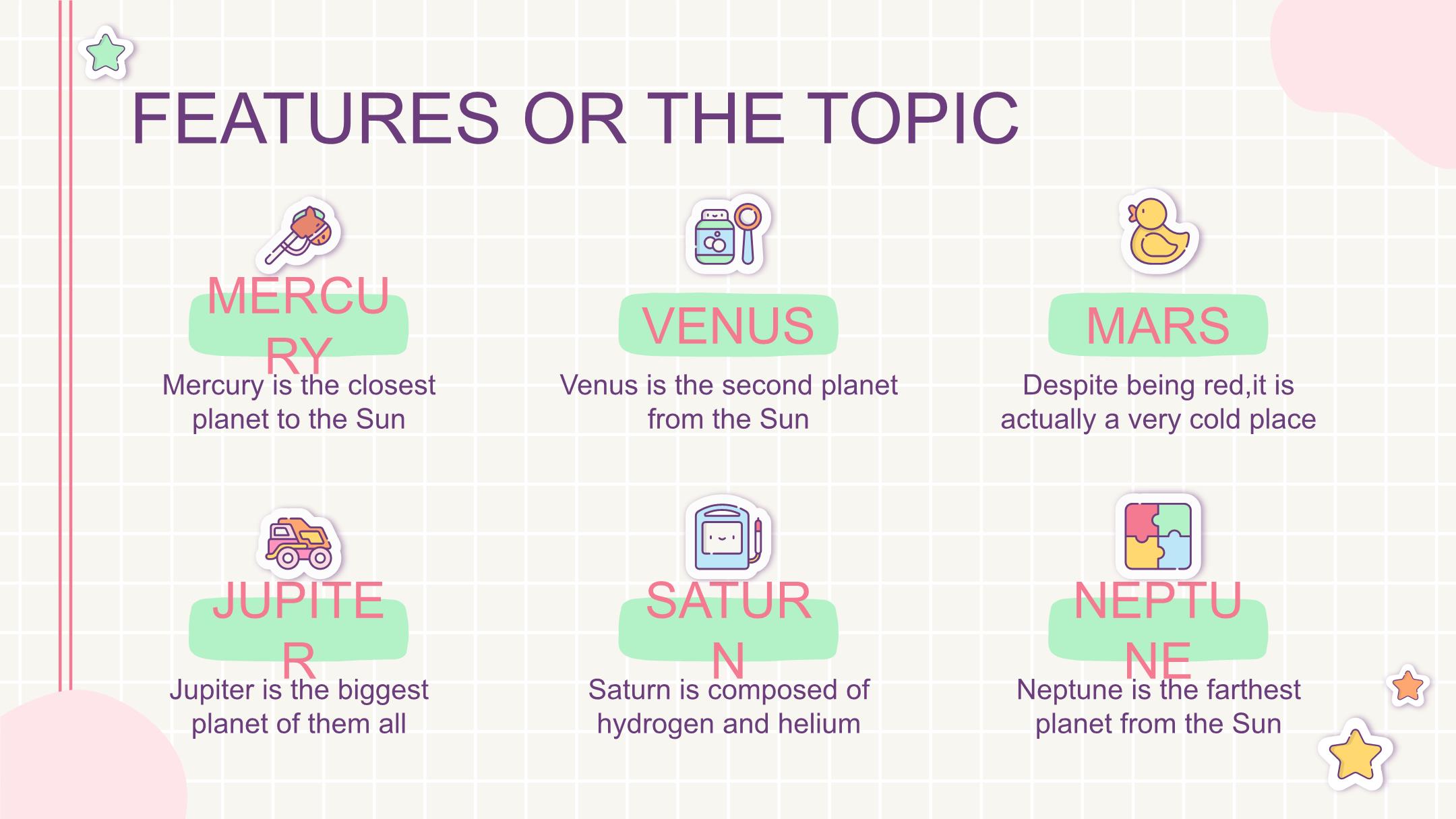 FEATURES OR THE TOPIC

MERCURY

Mercury is the closest planet to the Sun

VENUS

Venus is the second planet from the Sun

MARS

Despite being red,it is actually a very cold place

JUPITER

Jupiter is the biggest planet of them all

SATURN

Saturn is composed of hydrogen and helium

NEPTUNE

Neptune is the farthest planet from the Sun